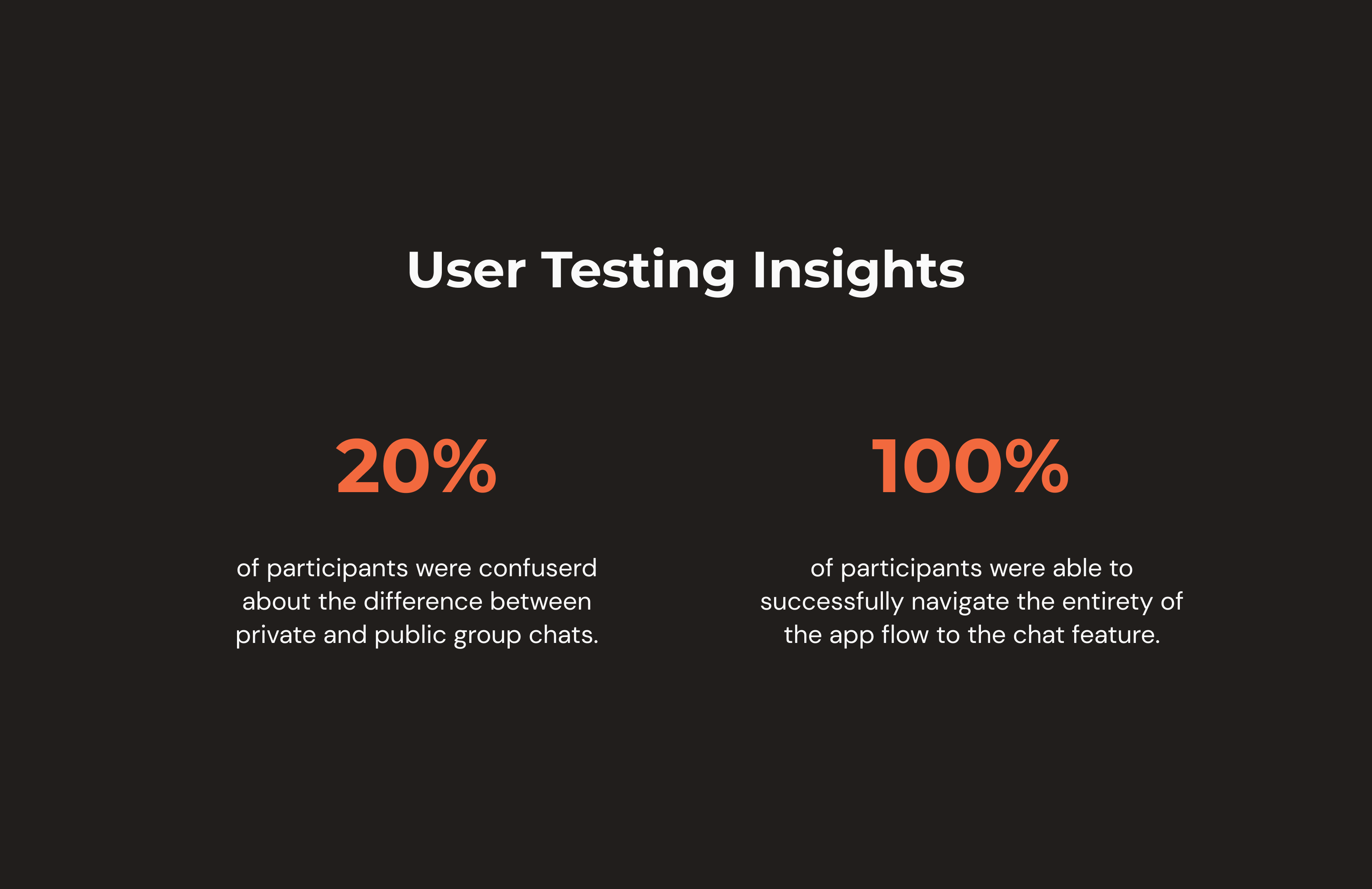 User Testing Insights

20%

of participants were confuserd about the difference between private and public group chats.

100%

of participants were able to successfully navigate the entirety of the app flow to the chat feature.